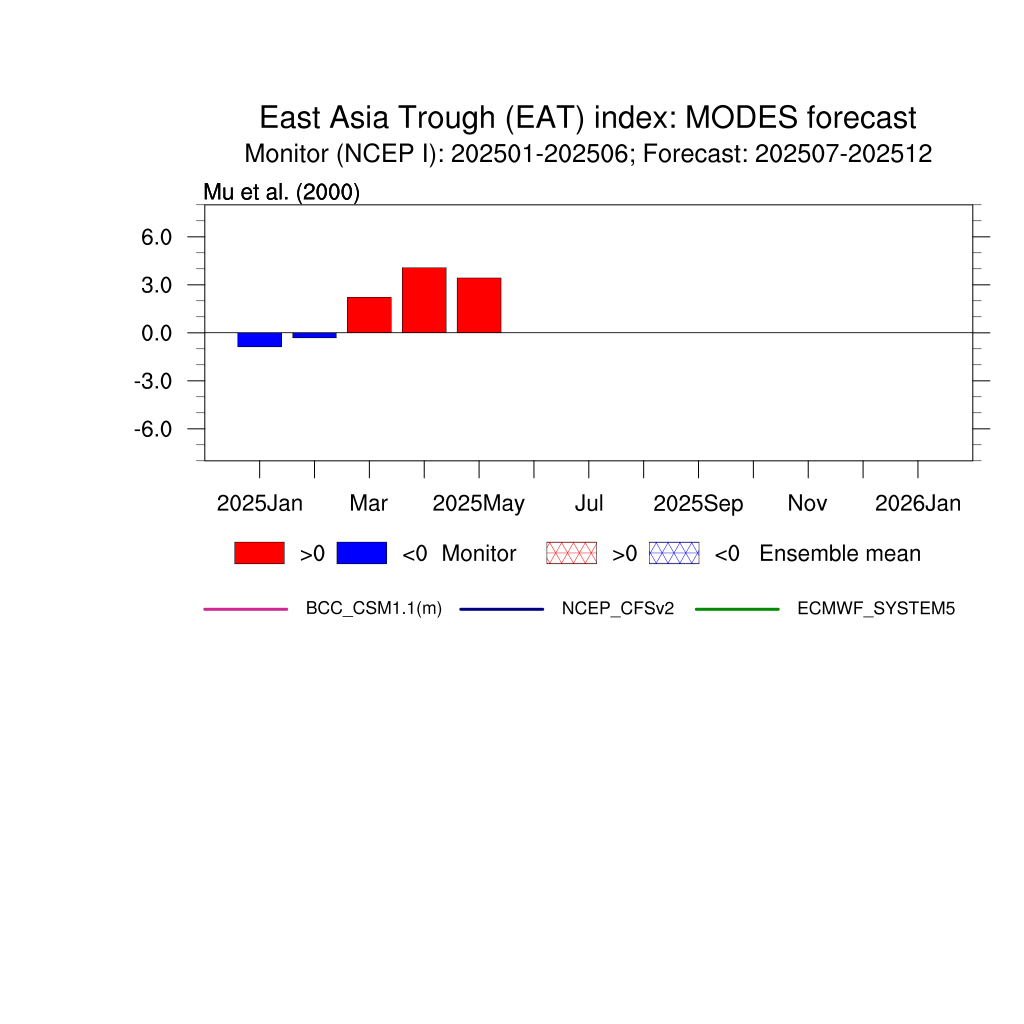 East Asia Trough (EAT) index: MODES forecast
Monitor (NCEP I): 202501-202506; Forecast: 202507-202512

Mu et al. (2000)

6.0
3.0
0.0
-3.0
-6.0

2025Jan Mar 2025May Jul 2025Sep Nov 2026Jan

>0 <0 Monitor >0 <0 Ensemble mean

BCC_CSM1.1(m) NCEP_CFSv2 ECMWF_SYSTEM5